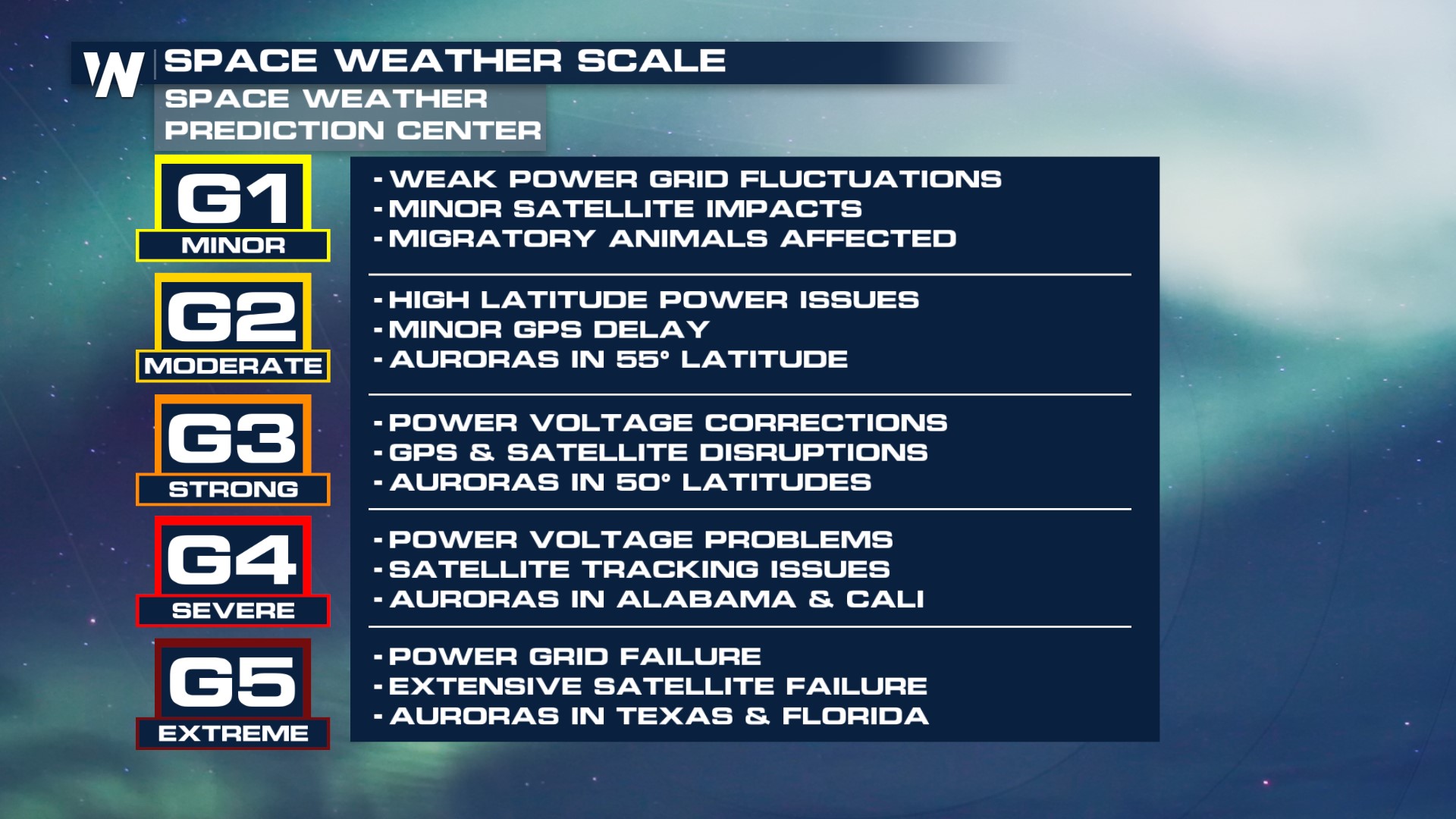 W

SPACE WEATHER SCALE

SPACE WEATHER PREDICTION CENTER

G1
MINOR

- WEAK POWER GRID FLUCTUATIONS
- MINOR SATELLITE IMPACTS
- MIGRATORY ANIMALS AFFECTED

G2
MODERATE

- HIGH LATITUDE POWER ISSUES
- MINOR GPS DELAY
- AURORAS IN 55° LATITUDE

G3
STRONG

- POWER VOLTAGE CORRECTIONS
- GPS & SATELLITE DISRUPTIONS
- AURORAS IN 50° LATITUDES

G4
SEVERE

- POWER VOLTAGE PROBLEMS
- SATELLITE TRACKING ISSUES
- AURORAS IN ALABAMA & CALI

G5
EXTREME

- POWER GRID FAILURE
- EXTENSIVE SATELLITE FAILURE
- AURORAS IN TEXAS & FLORIDA